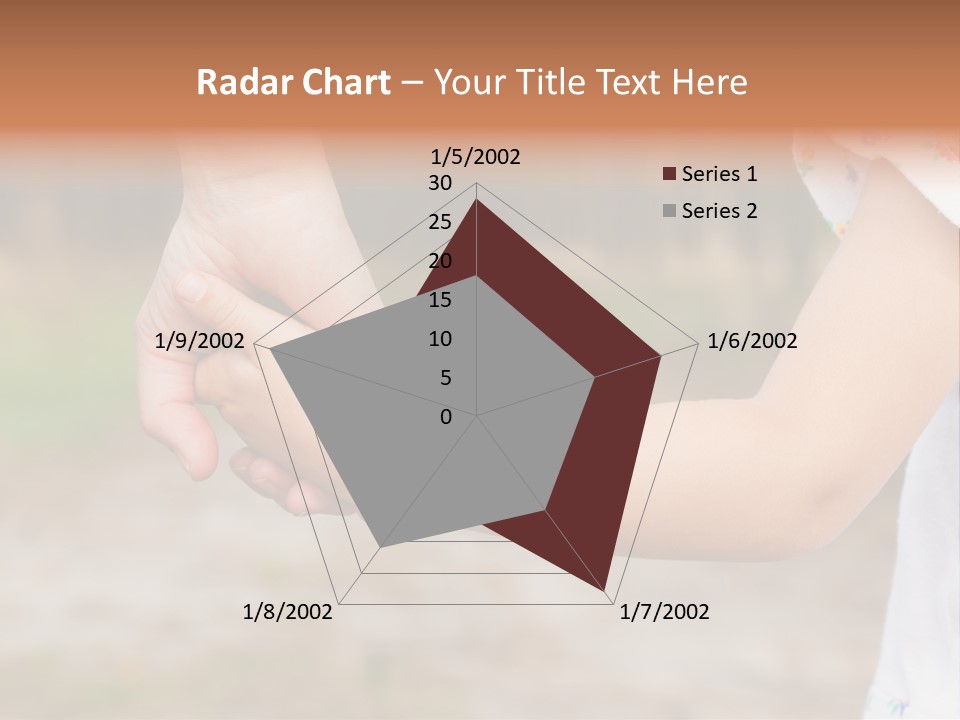 Radar Chart – Your Title Text Here

1/5/2002
30
25
20
15
10
5
0
1/6/2002
1/7/2002
1/8/2002
1/9/2002

Series 1
Series 2